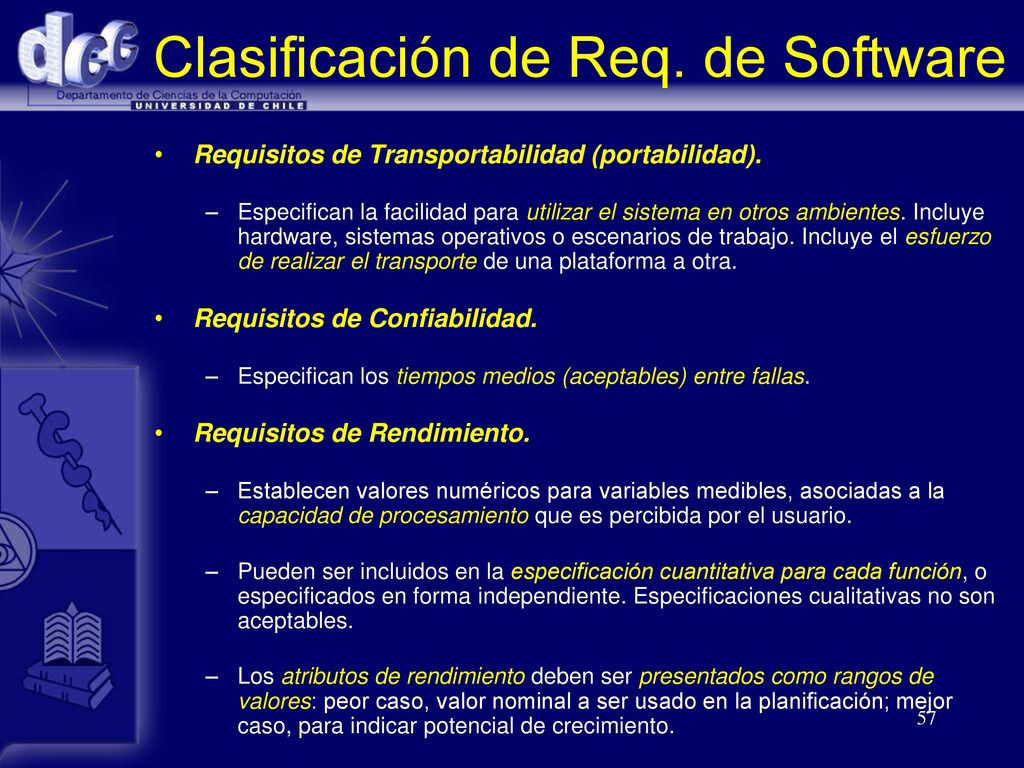 dcc

Departamento de Ciencias de la Computación
UNIVERSIDAD DE CHILE

Clasificación de Req. de Software

• Requisitos de Transportabilidad (portabilidad).

– Especifican la facilidad para utilizar el sistema en otros ambientes. Incluye hardware, sistemas operativos o escenarios de trabajo. Incluye el esfuerzo de realizar el transporte de una plataforma a otra.

• Requisitos de Confiabilidad.

– Especifican los tiempos medios (aceptables) entre fallas.

• Requisitos de Rendimiento.

– Establecen valores numéricos para variables medibles, asociadas a la capacidad de procesamiento que es percibida por el usuario.

– Pueden ser incluidos en la especificación cuantitativa para cada función, o especificados en forma independiente. Especificaciones cualitativas no son aceptables.

– Los atributos de rendimiento deben ser presentados como rangos de valores: peor caso, valor nominal a ser usado en la planificación; mejor caso, para indicar potencial de crecimiento.

57